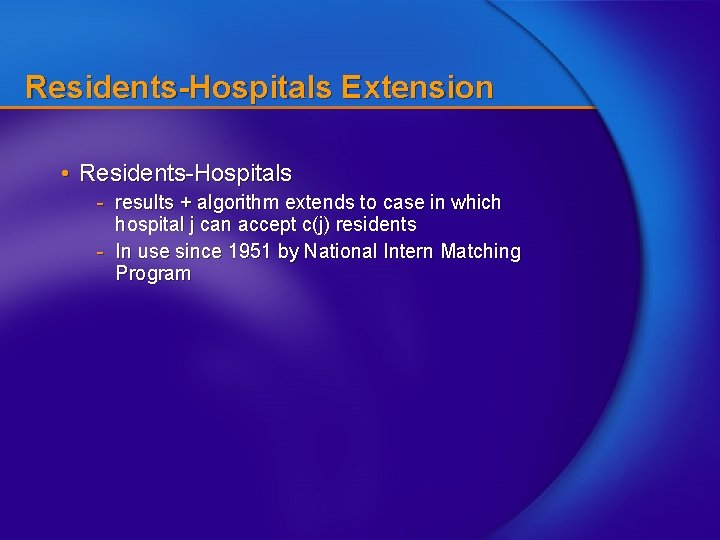 Residents-Hospitals Extension

• Residents-Hospitals
  - results + algorithm extends to case in which hospital j can accept c(j) residents
  - In use since 1951 by National Intern Matching Program